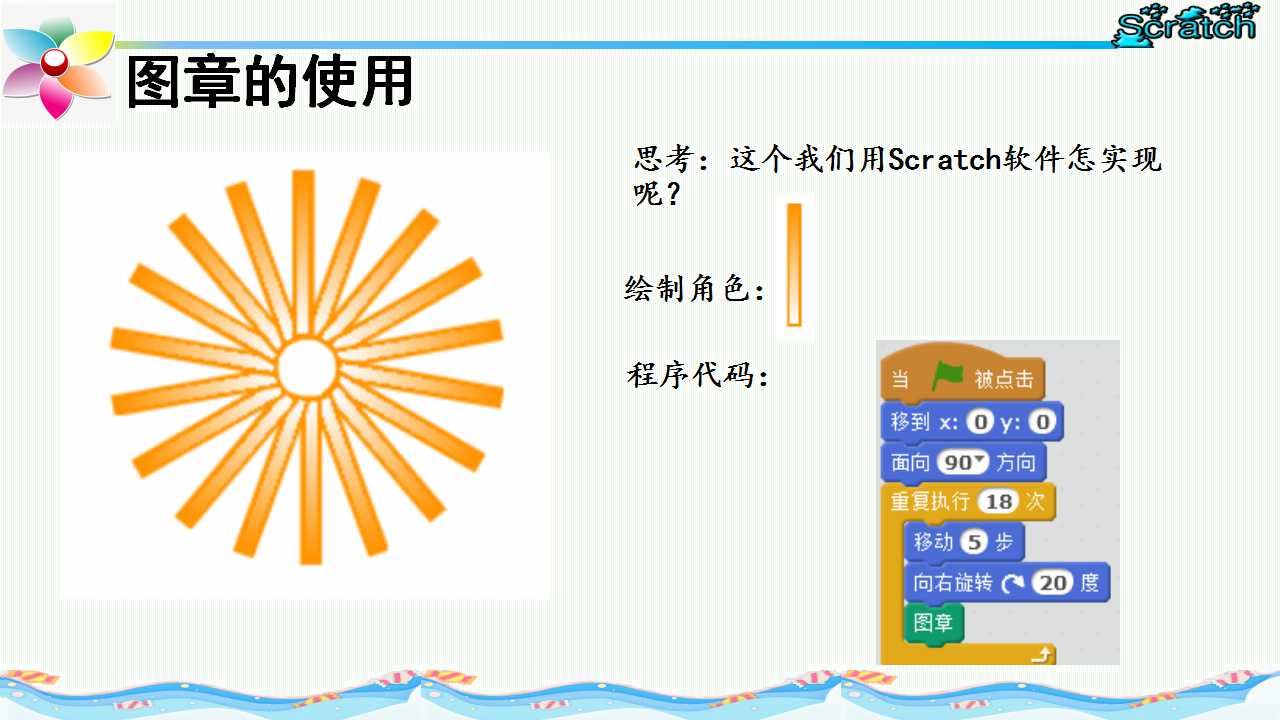 Scratch

图章的使用

思考：这个我们用Scratch软件怎实现呢？

绘制角色：

程序代码：

当 被点击
移到 x: 0 y: 0
面向 90 方向
重复执行 18 次
移动 5 步
向右旋转 20 度
图章